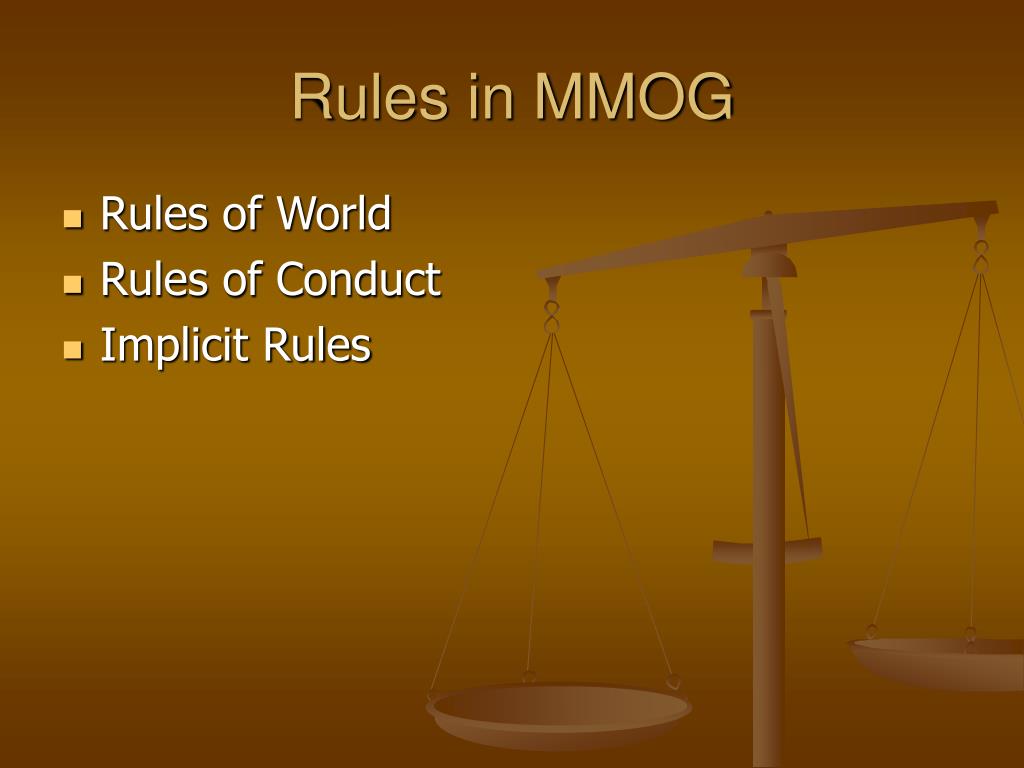 Rules in MMOG

- Rules of World
- Rules of Conduct
- Implicit Rules